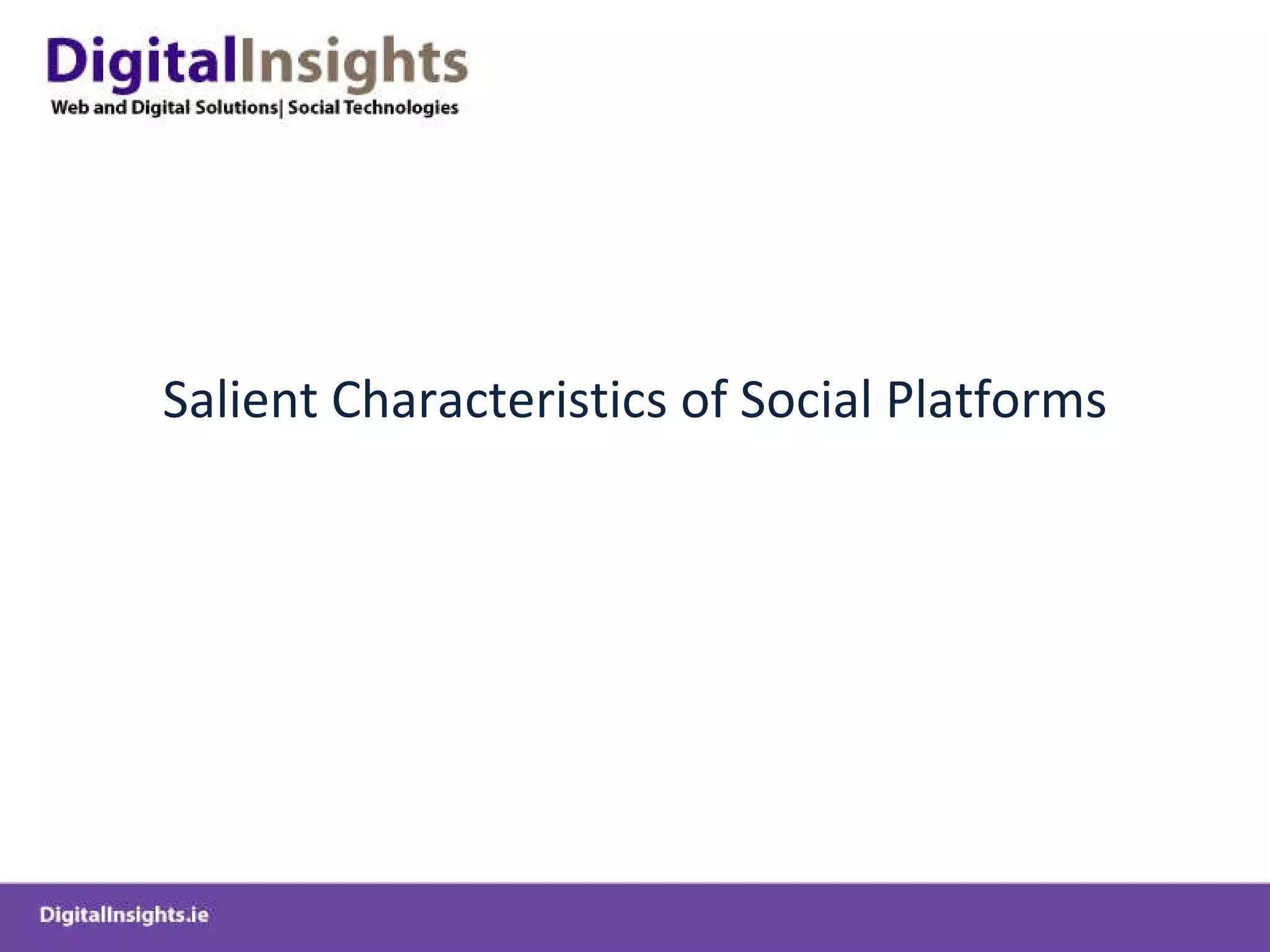 DigitalInsights
Web and Digital Solutions| Social Technologies

Salient Characteristics of Social Platforms

DigitalInsights.ie